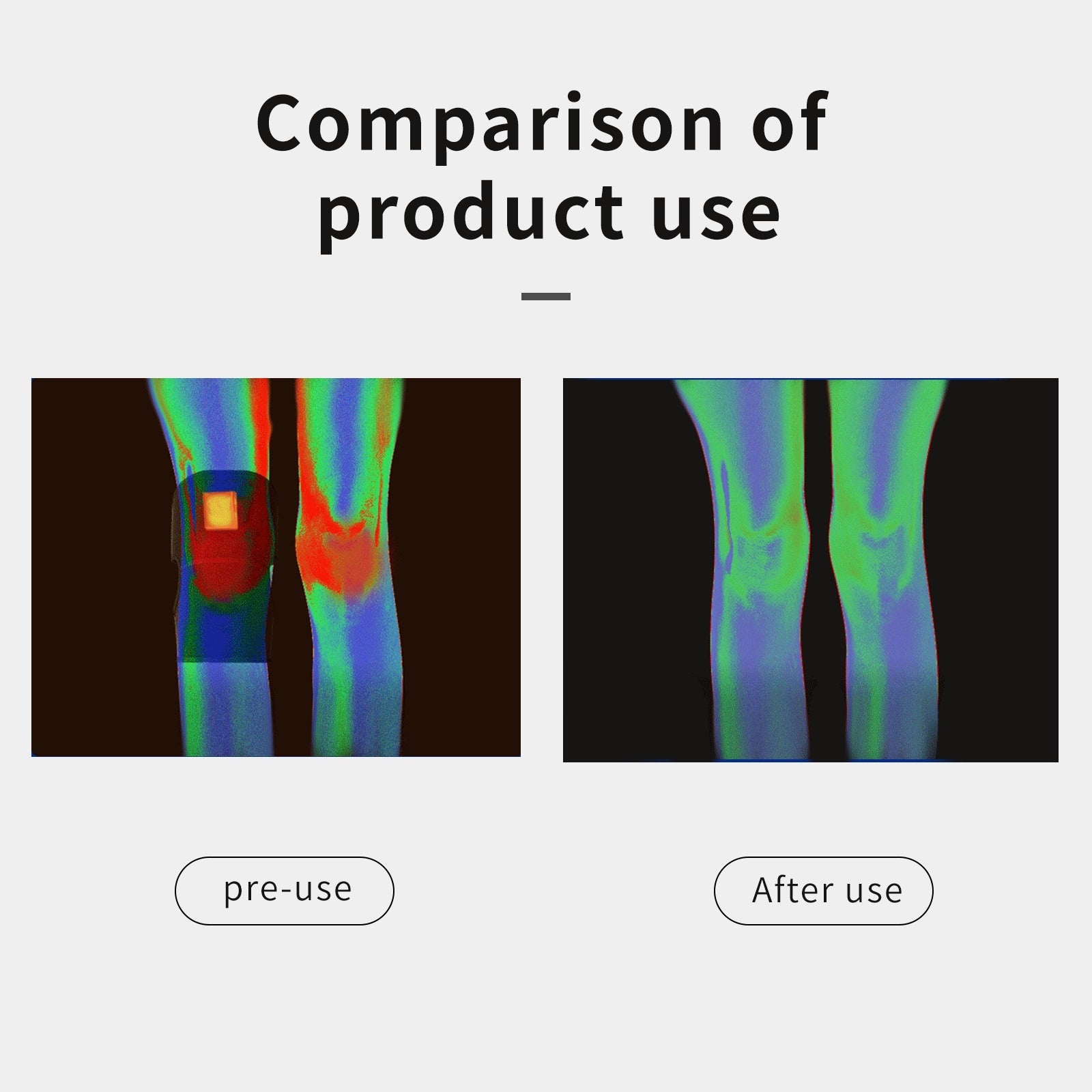 Comparison of product use

pre-use

After use